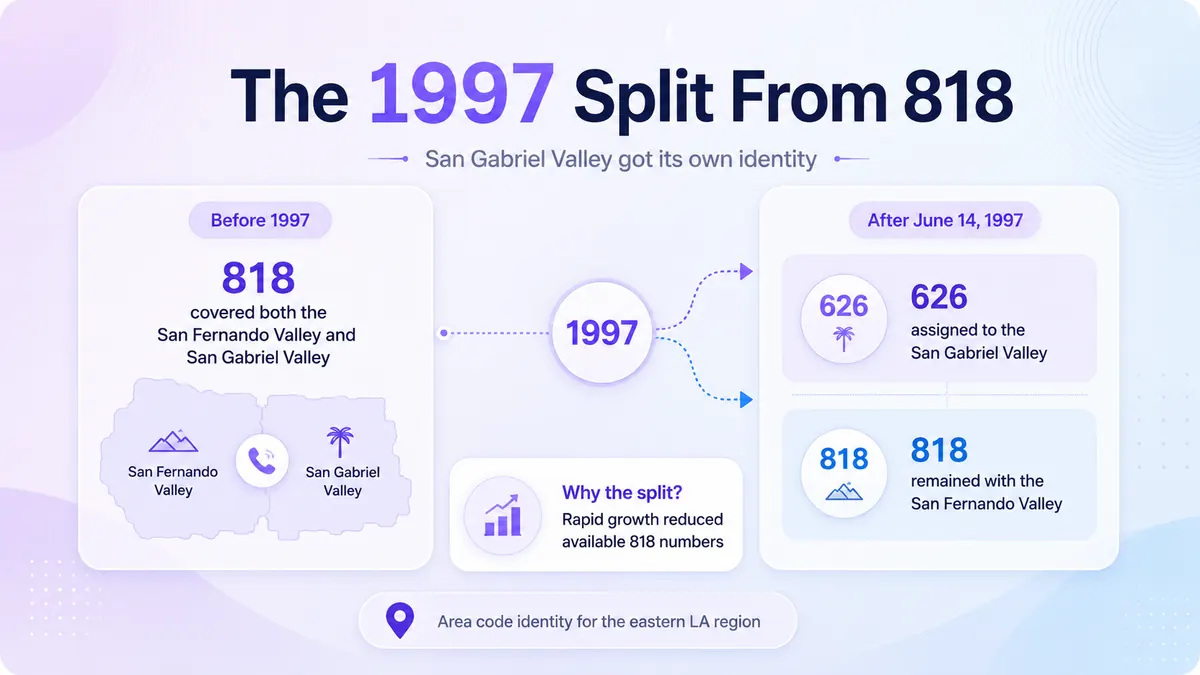 The 1997 Split From 818

San Gabriel Valley got its own identity

Before 1997

818
covered both the San Fernando Valley and San Gabriel Valley

San Fernando Valley

San Gabriel Valley

1997

Why the split?
Rapid growth reduced available 818 numbers

After June 14, 1997

626

626
assigned to the San Gabriel Valley

818

818
remained with the San Fernando Valley

Area code identity for the eastern LA region